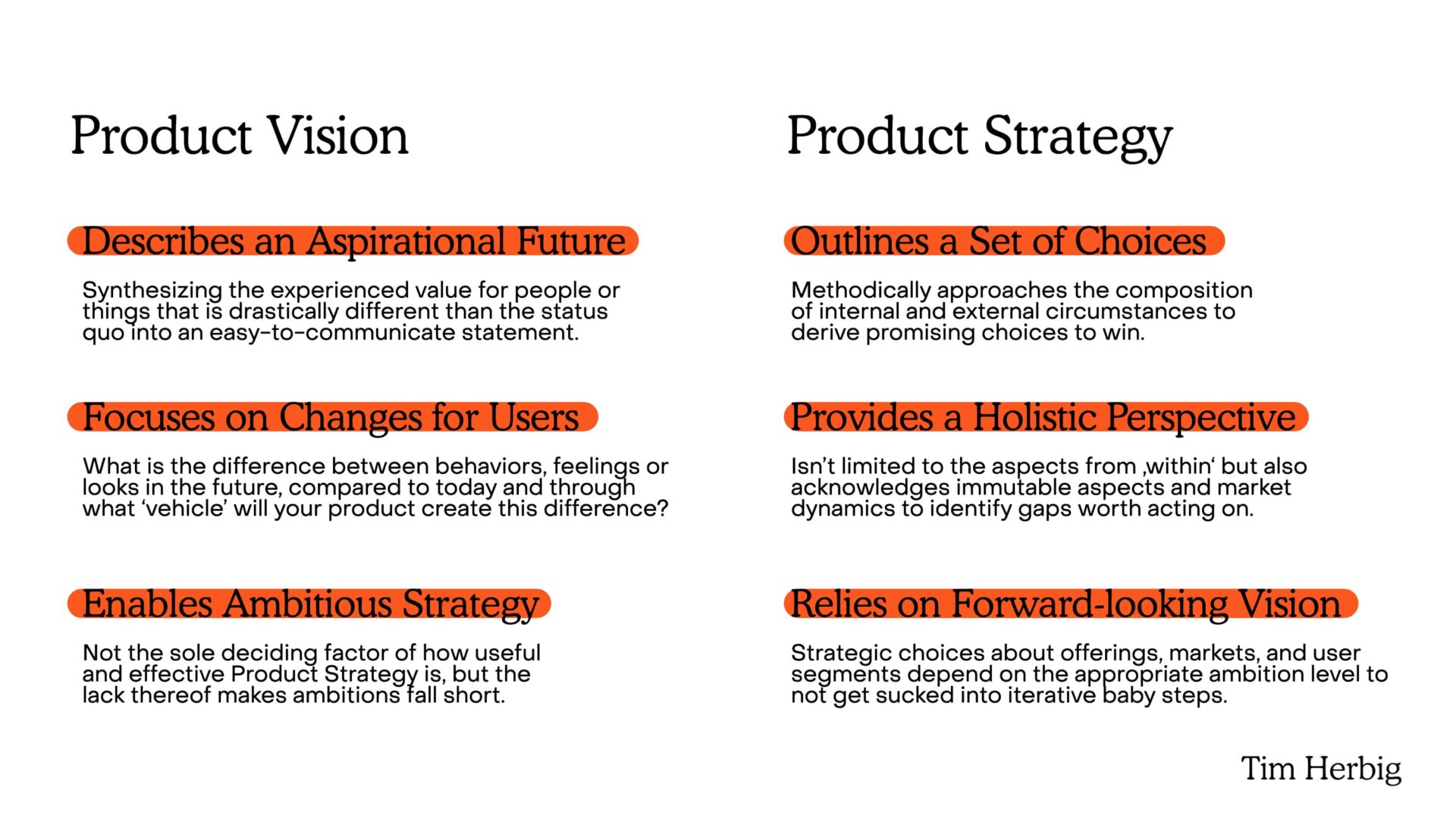 Product Vision

Describes an Aspirational Future

Synthesizing the experienced value for people or things that is drastically different than the status quo into an easy-to-communicate statement.

Focuses on Changes for Users

What is the difference between behaviors, feelings or looks in the future, compared to today and through what ‘vehicle’ will your product create this difference?

Enables Ambitious Strategy

Not the sole deciding factor of how useful and effective Product Strategy is, but the lack thereof makes ambitions fall short.

Product Strategy

Outlines a Set of Choices

Methodically approaches the composition of internal and external circumstances to derive promising choices to win.

Provides a Holistic Perspective

Isn’t limited to the aspects from ‚within‘ but also acknowledges immutable aspects and market dynamics to identify gaps worth acting on.

Relies on Forward-looking Vision

Strategic choices about offerings, markets, and user segments depend on the appropriate ambition level to not get sucked into iterative baby steps.

Tim Herbig